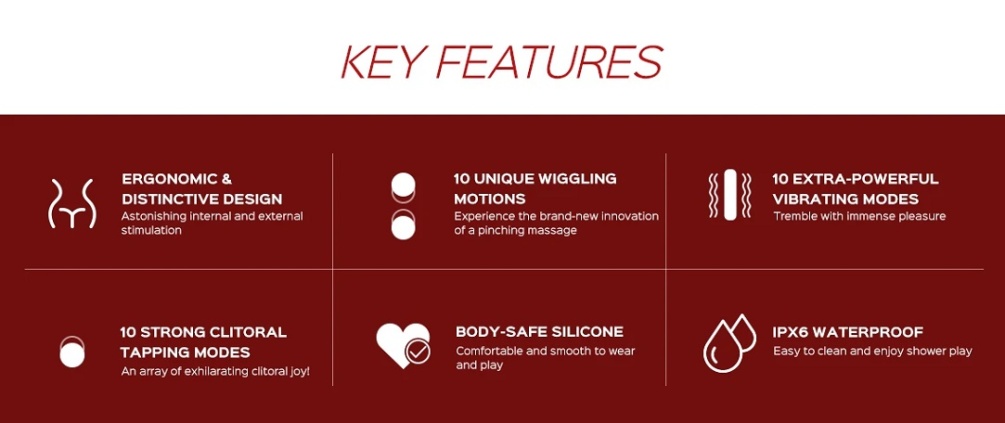 KEY FEATURES

ERGONOMIC & DISTINCTIVE DESIGN
Astonishing internal and external stimulation

10 UNIQUE WIGGLING MOTIONS
Experience the brand-new innovation of a pinching massage

10 EXTRA-POWERFUL VIBRATING MODES
Tremble with immense pleasure

10 STRONG CLITORAL TAPPING MODES
An array of exhilarating clitoral joy!

BODY-SAFE SILICONE
Comfortable and smooth to wear and play

IPX6 WATERPROOF
Easy to clean and enjoy shower play